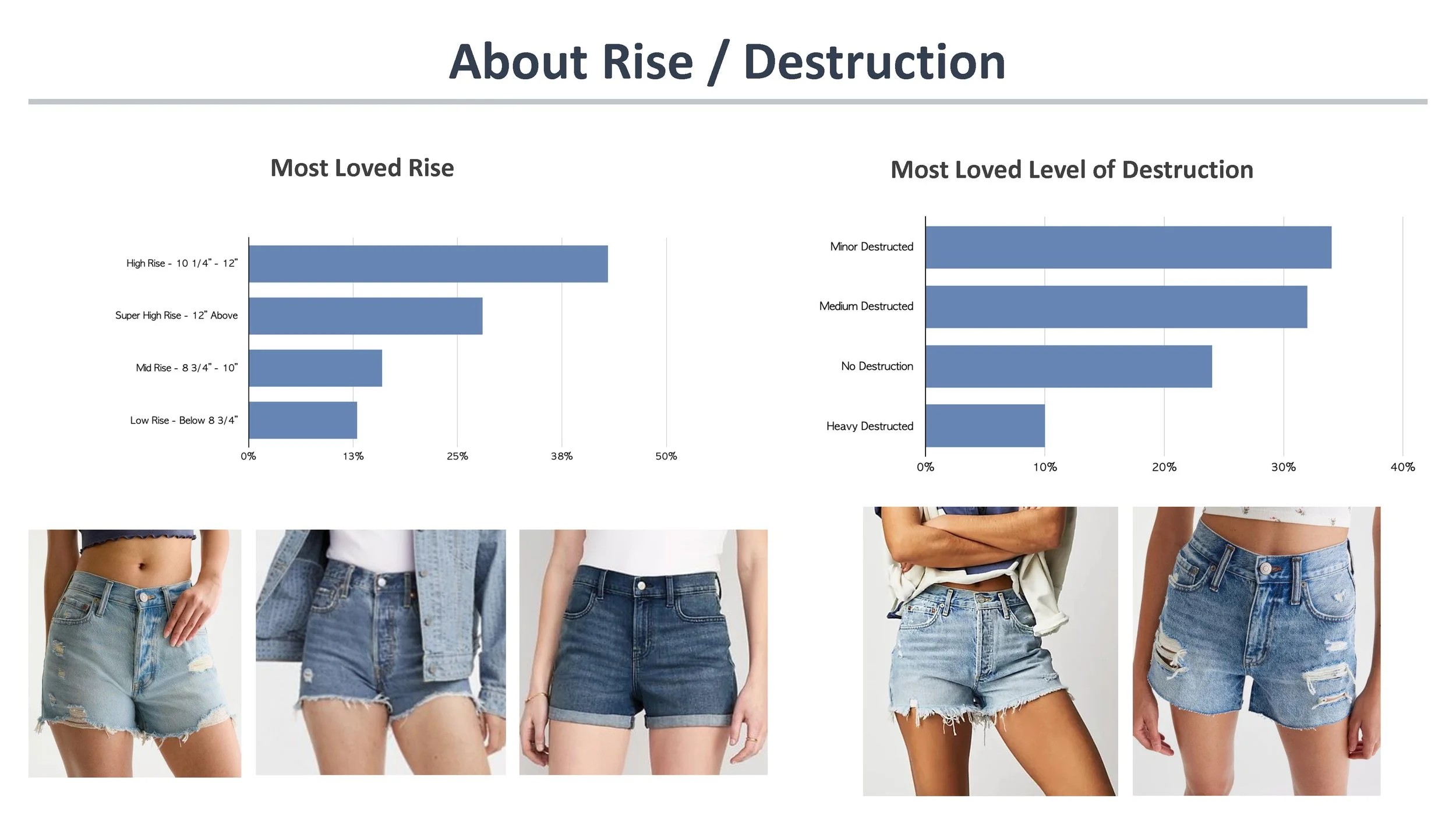 About Rise / Destruction

Most Loved Rise

High Rise - 10 1/4" - 12"
Super High Rise - 12" Above
Mid Rise - 8 3/4" - 10"
Low Rise - Below 8 3/4"

0% 13% 25% 38% 50%

Most Loved Level of Destruction

Minor Destructed
Medium Destructed
No Destruction
Heavy Destructed

0% 10% 20% 30% 40%